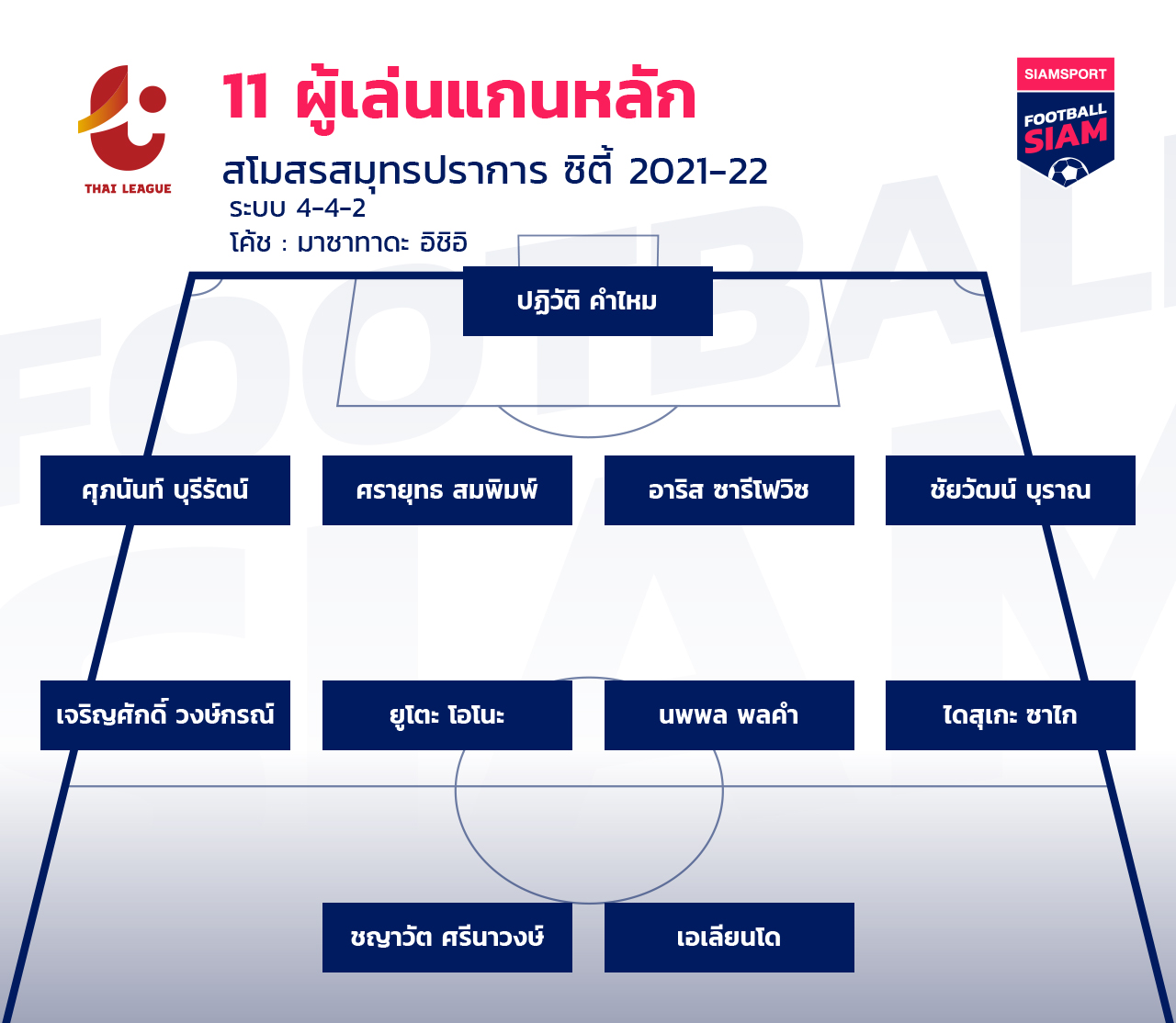 THAI LEAGUE

11 ผู้เล่นแกนหลัก

สโมสรสมุทรปราการ ซิตี้ 2021-22

ระบบ 4-4-2

โค้ช : มาซาทาดะ อิชิอิ

SIAMSPORT
FOOTBALL SIAM

ปฏิวัติ คำไหม

ศุภนันท์ บุรีรัตน์

ศรายุทธ สมพิมพ์

อาริส ซารีโฟวิช

ชัยวัฒน์ บุราณ

เจริญศักดิ์ วงษ์กรณ์

ยูโตะ โอโนะ

นพพล พลคำ

ไดสุเกะ ซาไก

ชญาวัต ศรีนาวงษ์

เอเลียนโด